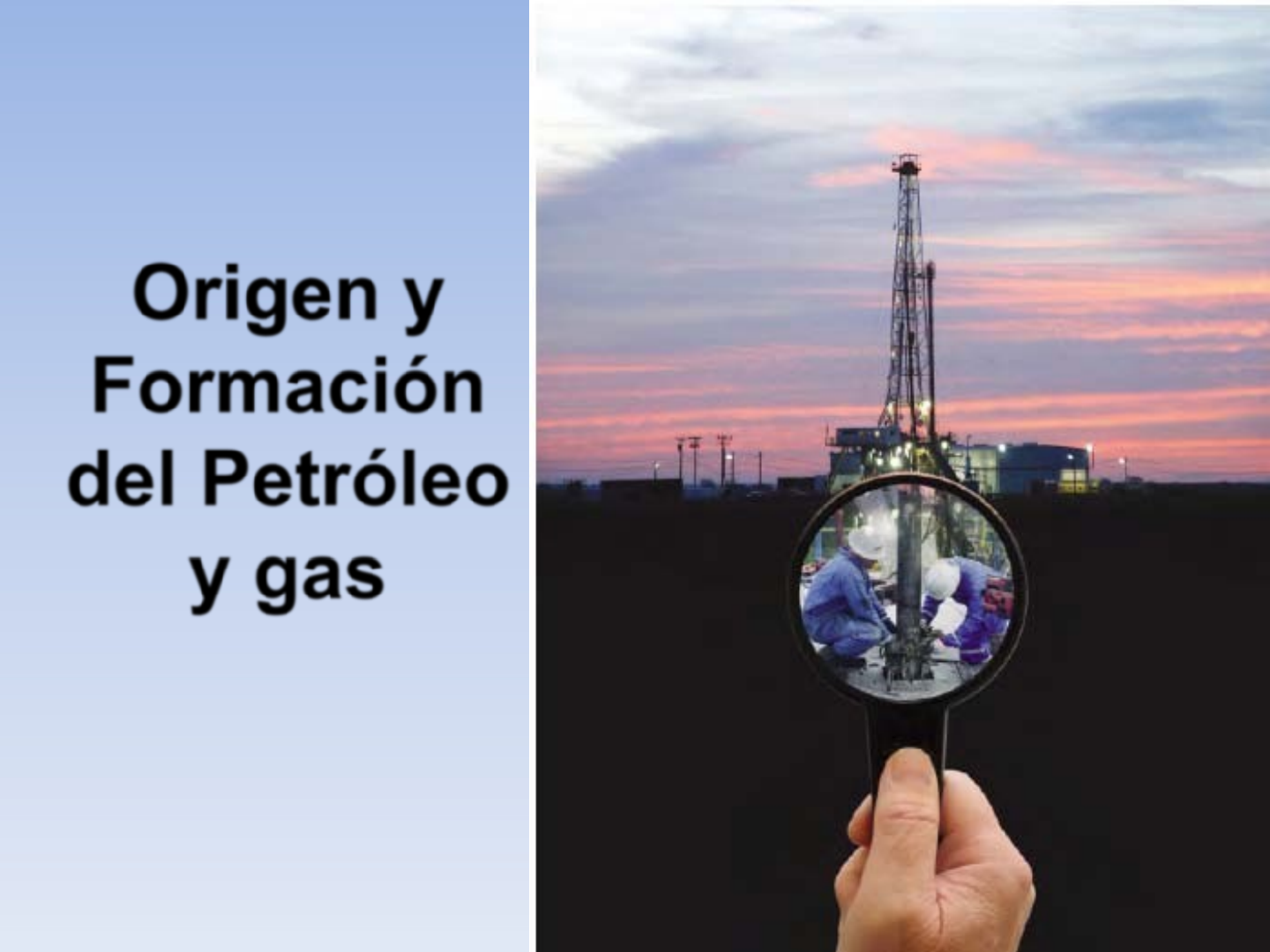 Origen y Formación del Petróleo y gas